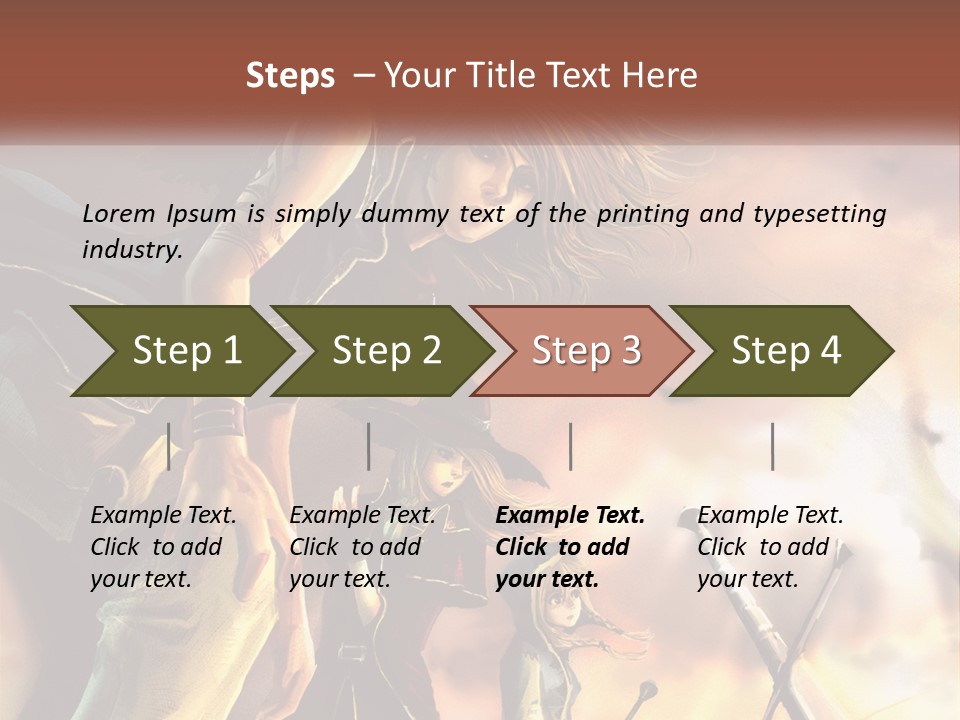 Steps – Your Title Text Here

Lorem Ipsum is simply dummy text of the printing and typesetting industry.

Step 1

Step 2

Step 3

Step 4

Example Text. Click to add your text.

Example Text. Click to add your text.

Example Text. Click to add your text.

Example Text. Click to add your text.